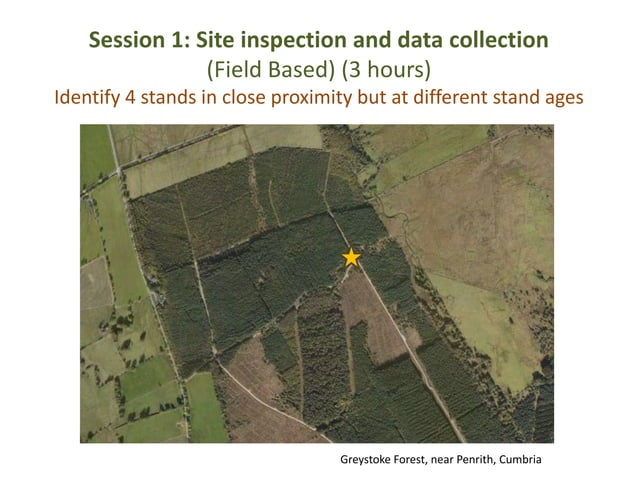 Session 1: Site inspection and data collection
(Field Based) (3 hours)
Identify 4 stands in close proximity but at different stand ages

Greystoke Forest, near Penrith, Cumbria